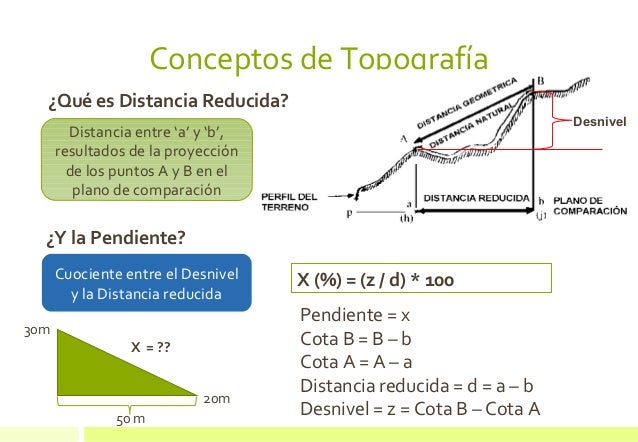 Conceptos de Topografía

¿Qué es Distancia Reducida?

Distancia entre 'a' y 'b', resultados de la proyección de los puntos A y B en el plano de comparación

DISTANCIA GEOMETRICA
DISTANCIA NATURAL
B
A
Desnivel
PERFIL DEL TERRENO
P
a
(h)
DISTANCIA REDUCIDA
b
(j)
PLANO DE COMPARACIÓN

¿Y la Pendiente?

Cuociente entre el Desnivel y la Distancia reducida

X (%) = (z / d) * 100

30m
X = ??
20m
50 m

Pendiente = x
Cota B = B – b
Cota A = A – a
Distancia reducida = d = a – b
Desnivel = z = Cota B – Cota A